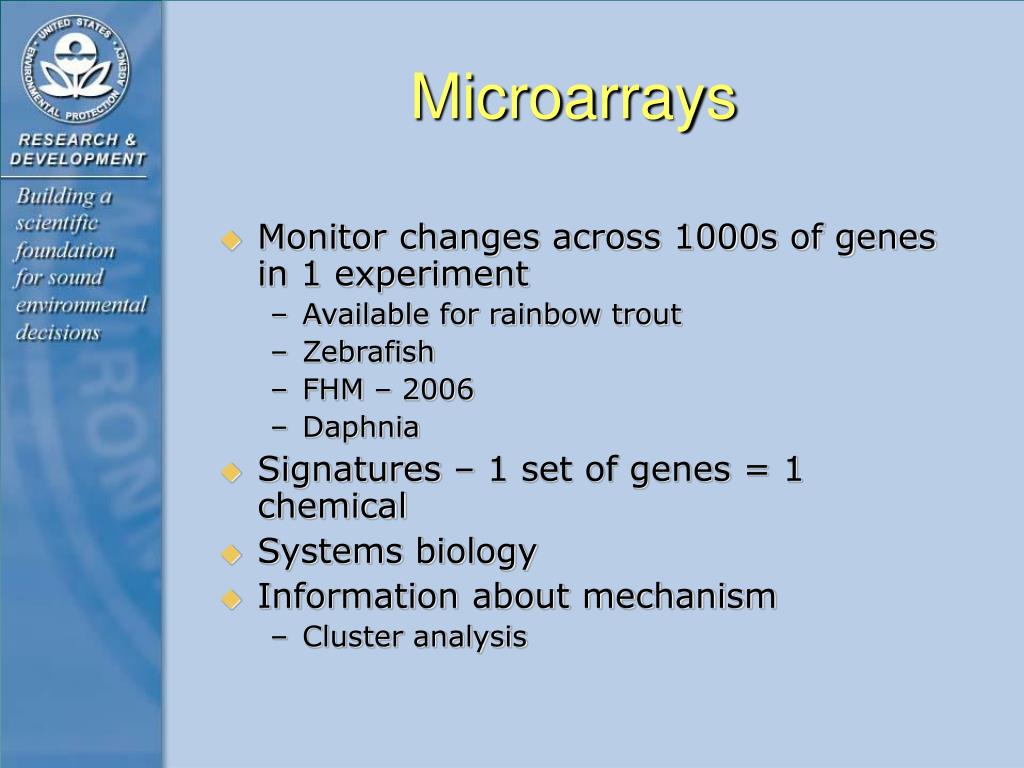 UNITED STATES ENVIRONMENTAL PROTECTION AGENCY

RESEARCH & DEVELOPMENT

Building a scientific foundation for sound environmental decisions

Microarrays

Monitor changes across 1000s of genes in 1 experiment
– Available for rainbow trout
– Zebrafish
– FHM – 2006
– Daphnia

Signatures – 1 set of genes = 1 chemical

Systems biology

Information about mechanism
– Cluster analysis